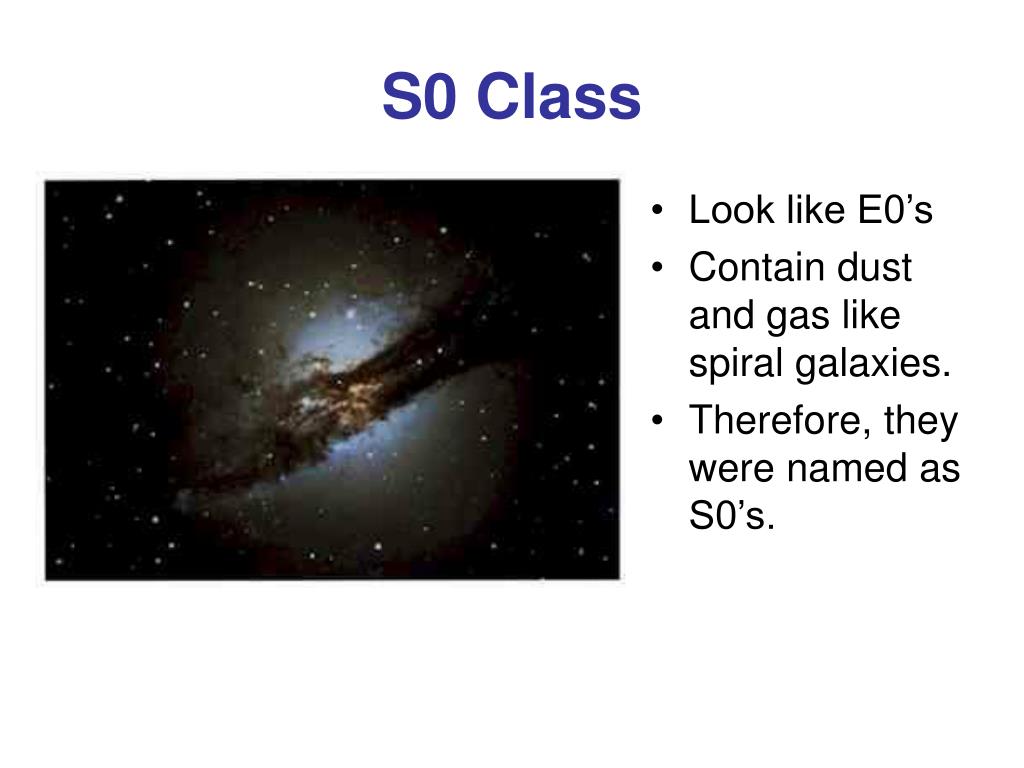 S0 Class

• Look like E0’s
• Contain dust and gas like spiral galaxies.
• Therefore, they were named as S0’s.